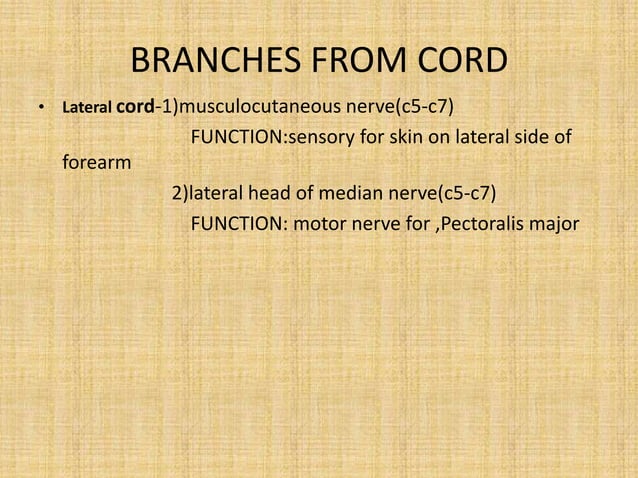 BRANCHES FROM CORD

• Lateral cord-1)musculocutaneous nerve(c5-c7)
FUNCTION:sensory for skin on lateral side of forearm
2)lateral head of median nerve(c5-c7)
FUNCTION: motor nerve for ,Pectoralis major